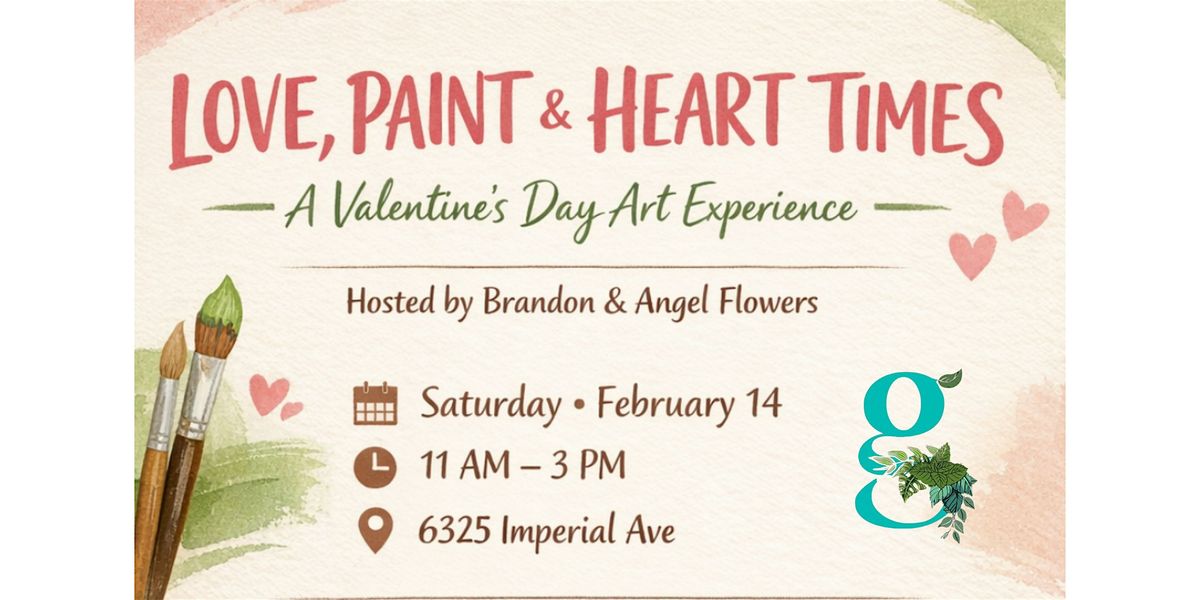 LOVE, PAINT & HEART TIMES

A Valentine's Day Art Experience

Hosted by Brandon & Angel Flowers

Saturday • February 14

11 AM – 3 PM

6325 Imperial Ave

g